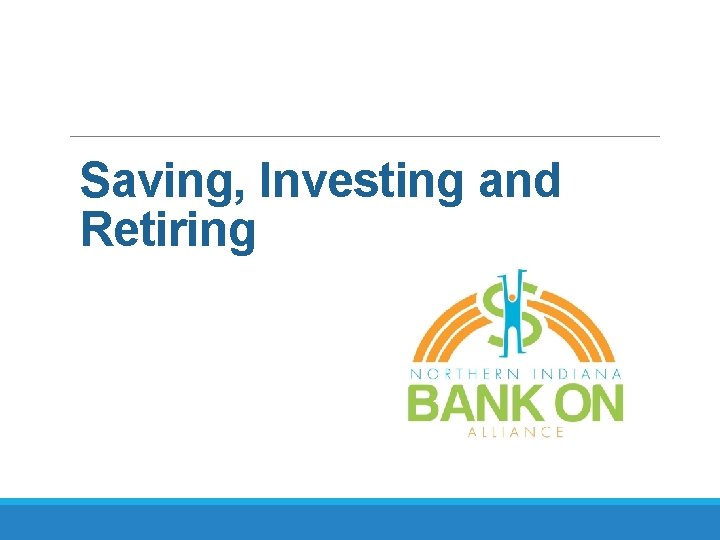 Saving, Investing and Retiring

NORTHERN INDIANA
BANK ON
ALLIANCE